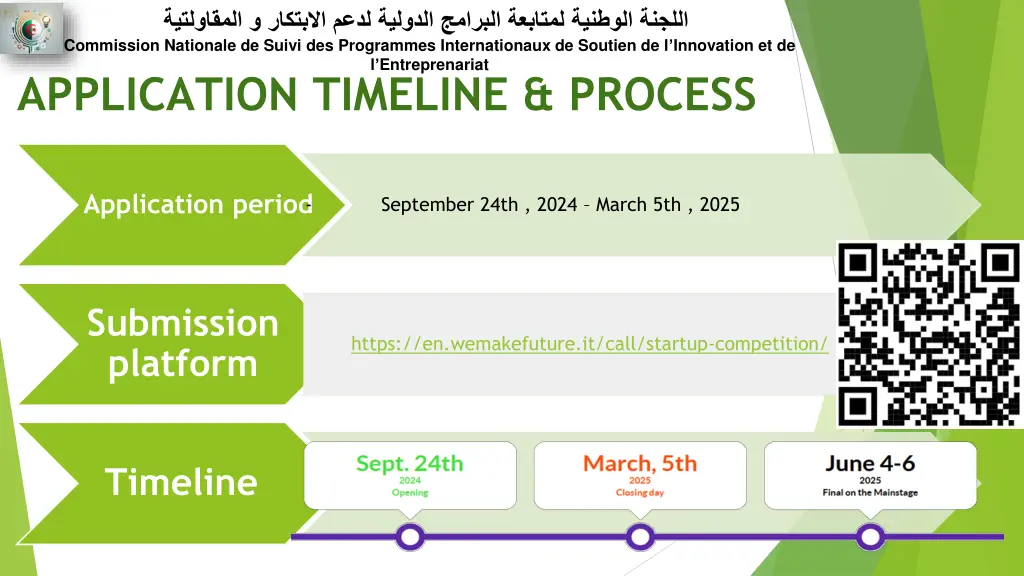 اللجنة الوطنية لمتابعة البرامج الدولية لدعم الابتكار و المقاولتية
Commission Nationale de Suivi des Programmes Internationaux de Soutien de l'Innovation et de l'Entreprenariat

APPLICATION TIMELINE & PROCESS

Application period

September 24th , 2024 – March 5th , 2025

Submission platform

https://en.wemakefuture.it/call/startup-competition/

Timeline

Sept. 24th
2024
Opening

March, 5th
2025
Closing day

June 4-6
2025
Final on the Mainstage